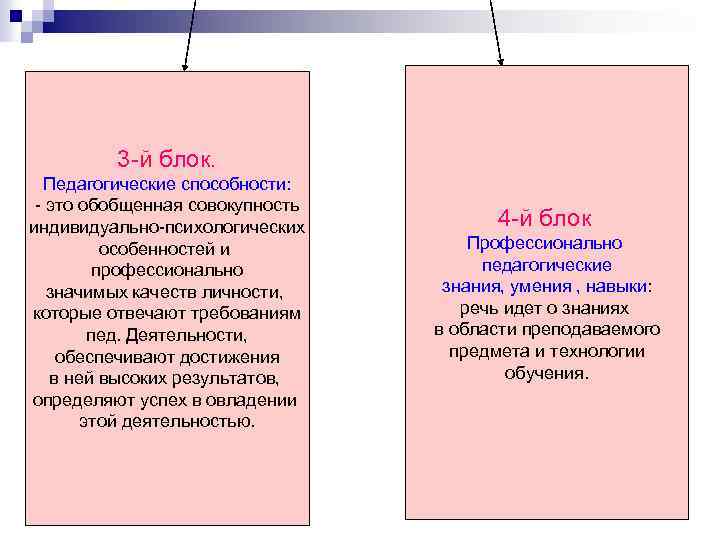 3-й блок.
Педагогические способности:
- это обобщенная совокупность индивидуально-психологических особенностей и профессионально значимых качеств личности, которые отвечают требованиям пед. Деятельности, обеспечивают достижения в ней высоких результатов, определяют успех в овладении этой деятельностью.

4-й блок
Профессионально педагогические знания, умения , навыки:
речь идет о знаниях в области преподаваемого предмета и технологии обучения.